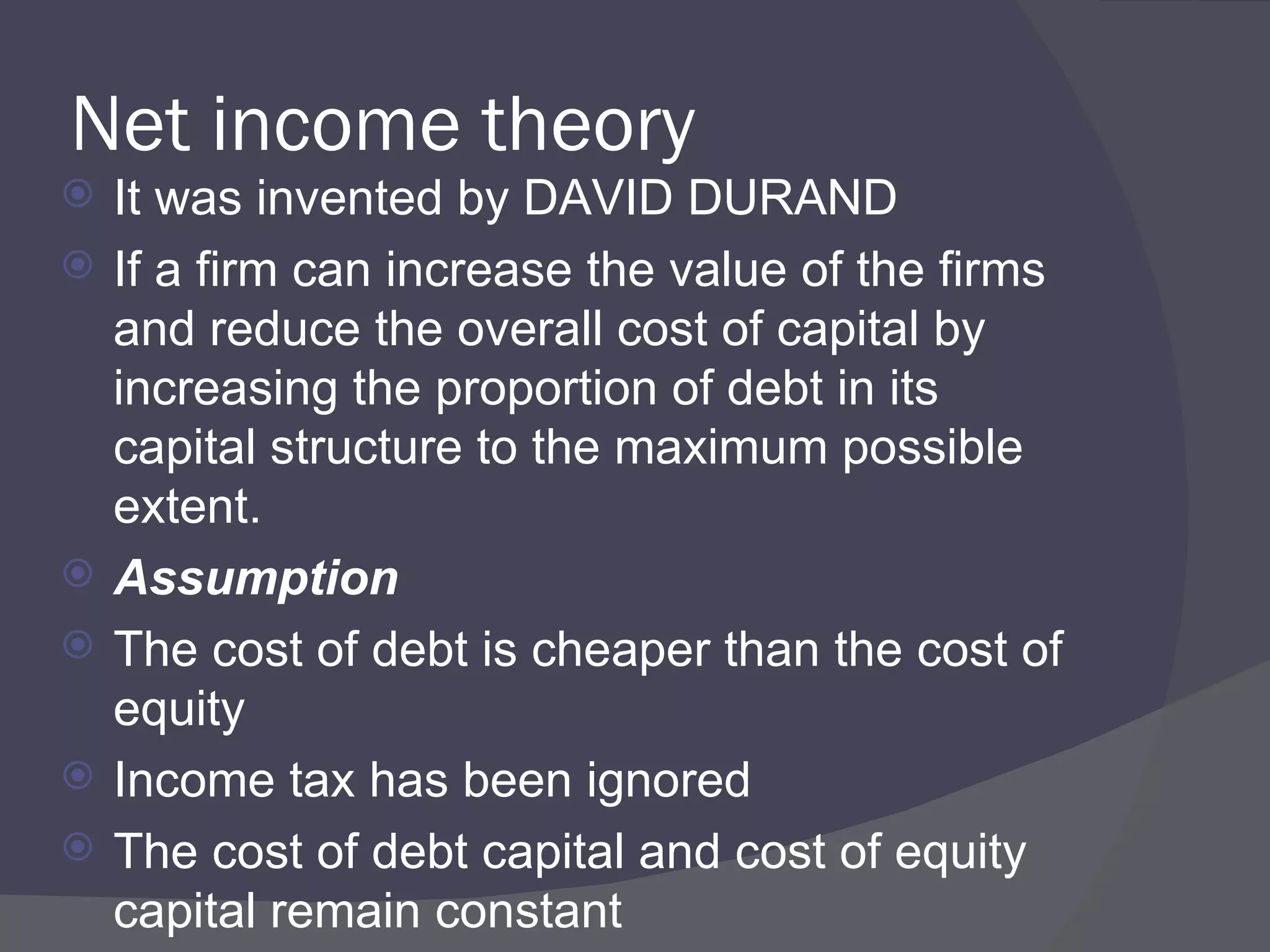 Net income theory

It was invented by DAVID DURAND

If a firm can increase the value of the firms and reduce the overall cost of capital by increasing the proportion of debt in its capital structure to the maximum possible extent.

Assumption

The cost of debt is cheaper than the cost of equity

Income tax has been ignored

The cost of debt capital and cost of equity capital remain constant